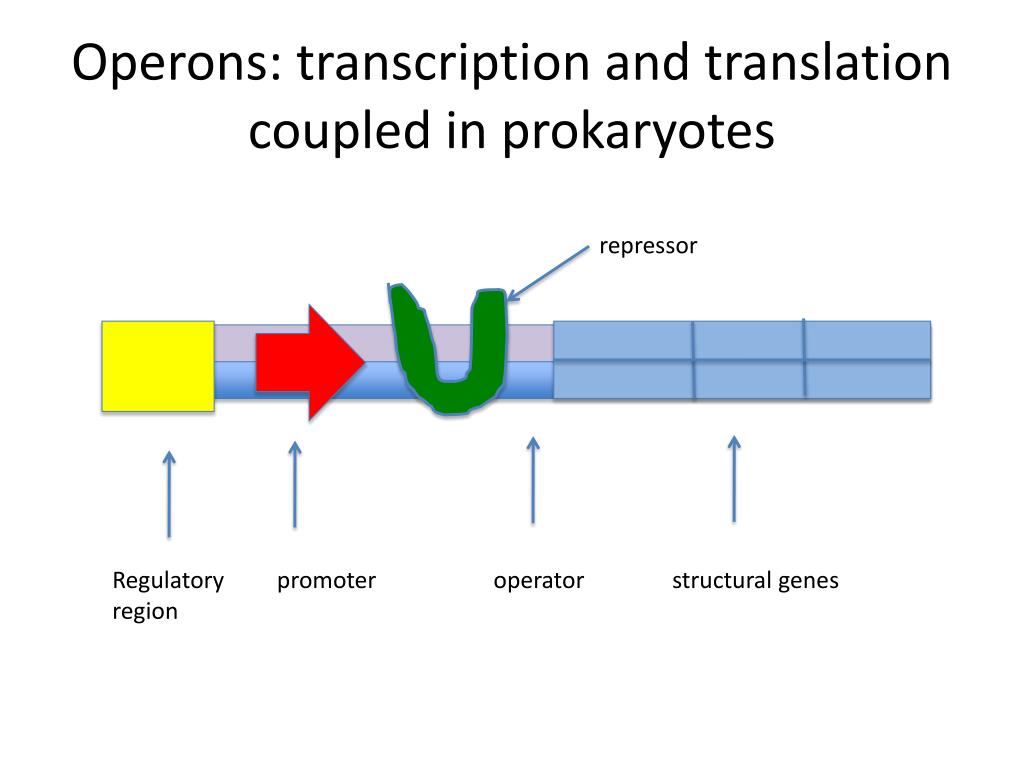 Operons: transcription and translation coupled in prokaryotes

repressor

Regulatory region

promoter

operator

structural genes